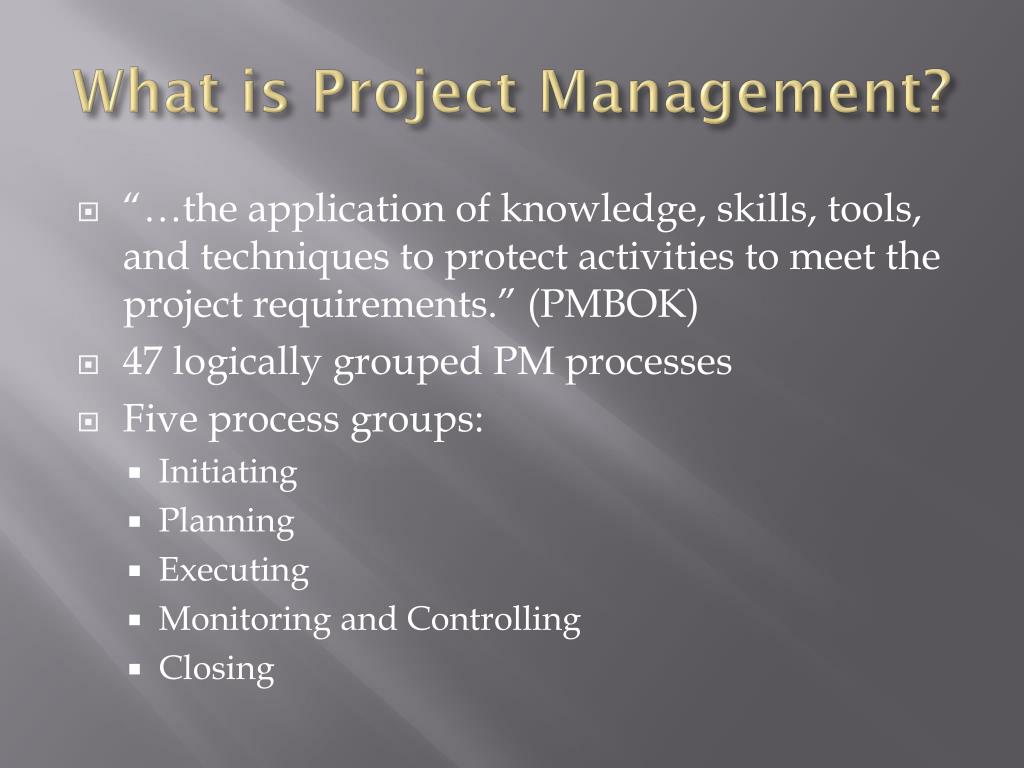 What is Project Management?

“…the application of knowledge, skills, tools, and techniques to protect activities to meet the project requirements.” (PMBOK)

47 logically grouped PM processes

Five process groups:

Initiating

Planning

Executing

Monitoring and Controlling

Closing